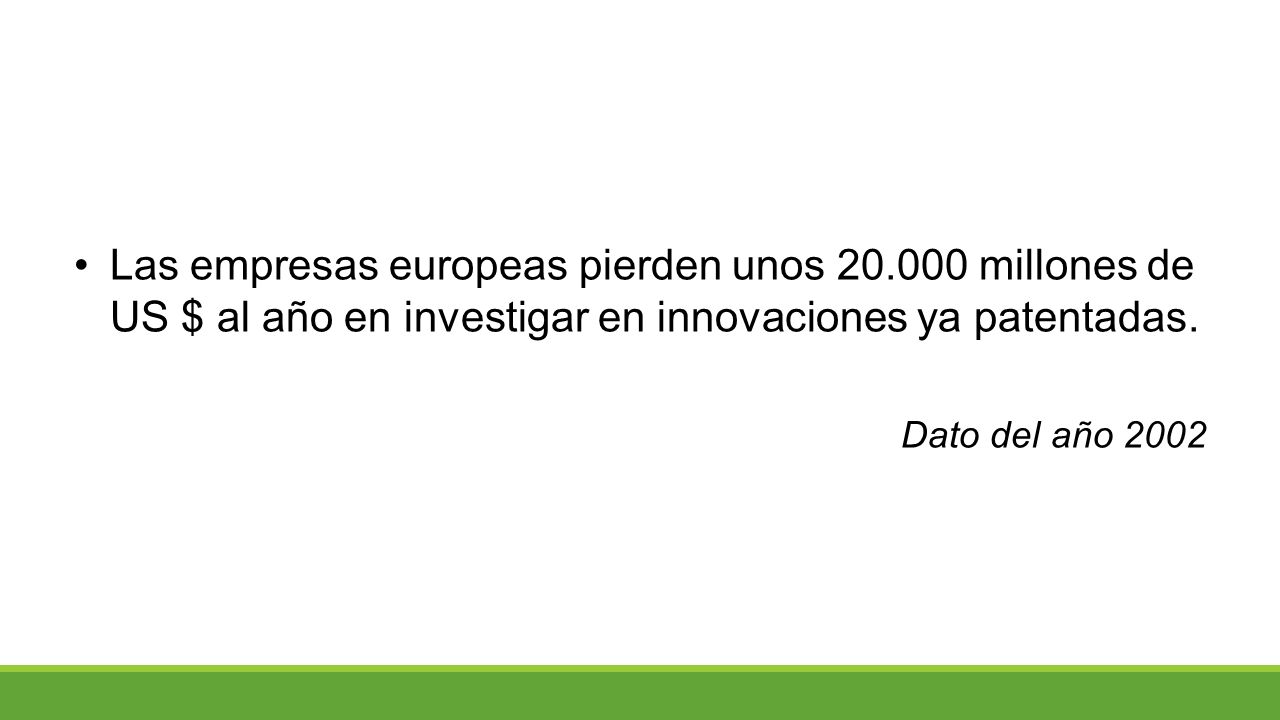 • Las empresas europeas pierden unos 20.000 millones de US \$ al año en investigar en innovaciones ya patentadas.

Dato del año 2002